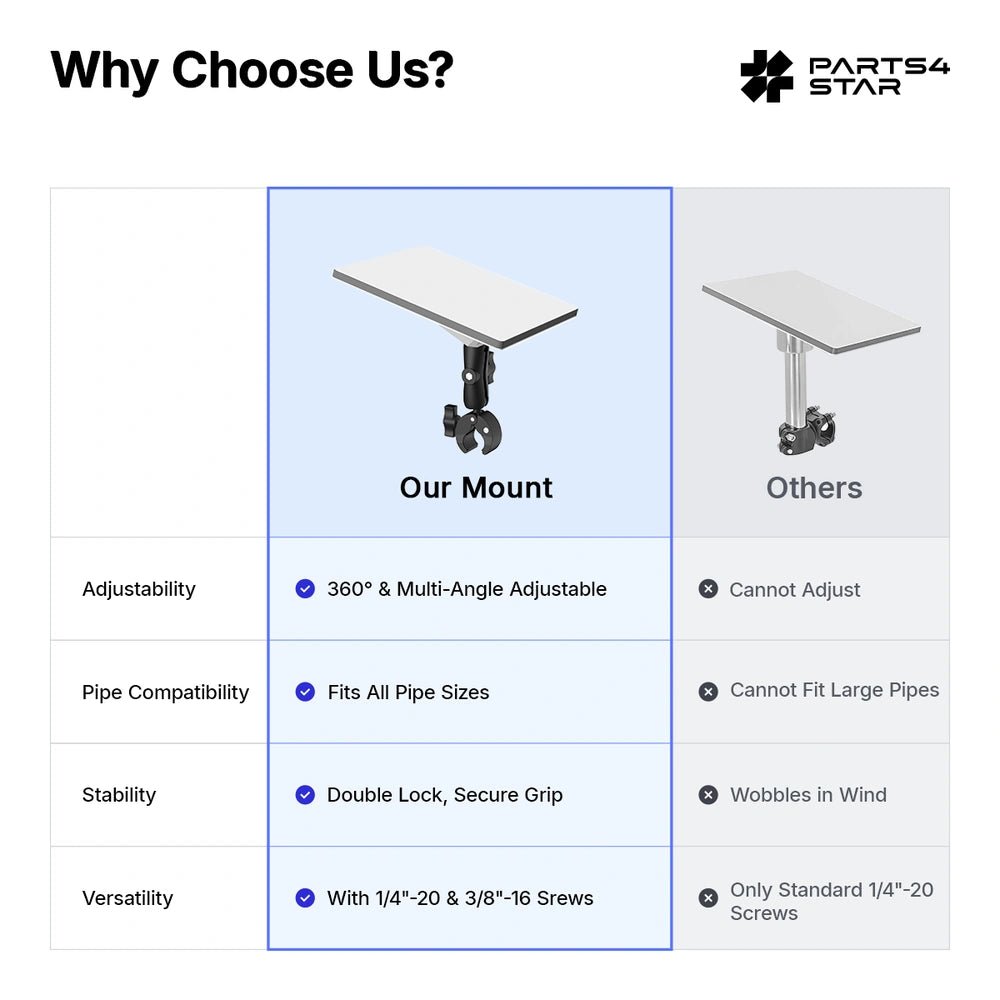 Why Choose Us?

PARTS4 STAR

| | Our Mount | Others |
|---|---|---|
| Adjustability | 360° & Multi-Angle Adjustable | Cannot Adjust |
| Pipe Compatibility | Fits All Pipe Sizes | Cannot Fit Large Pipes |
| Stability | Double Lock, Secure Grip | Wobbles in Wind |
| Versatility | With 1/4"-20 & 3/8"-16 Srews | Only Standard 1/4"-20 Screws |